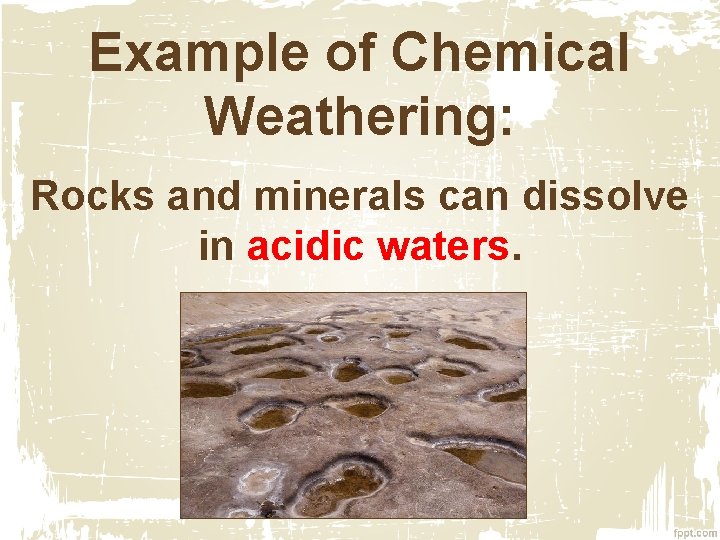 Example of Chemical Weathering:

Rocks and minerals can dissolve in acidic waters.

fppt.com